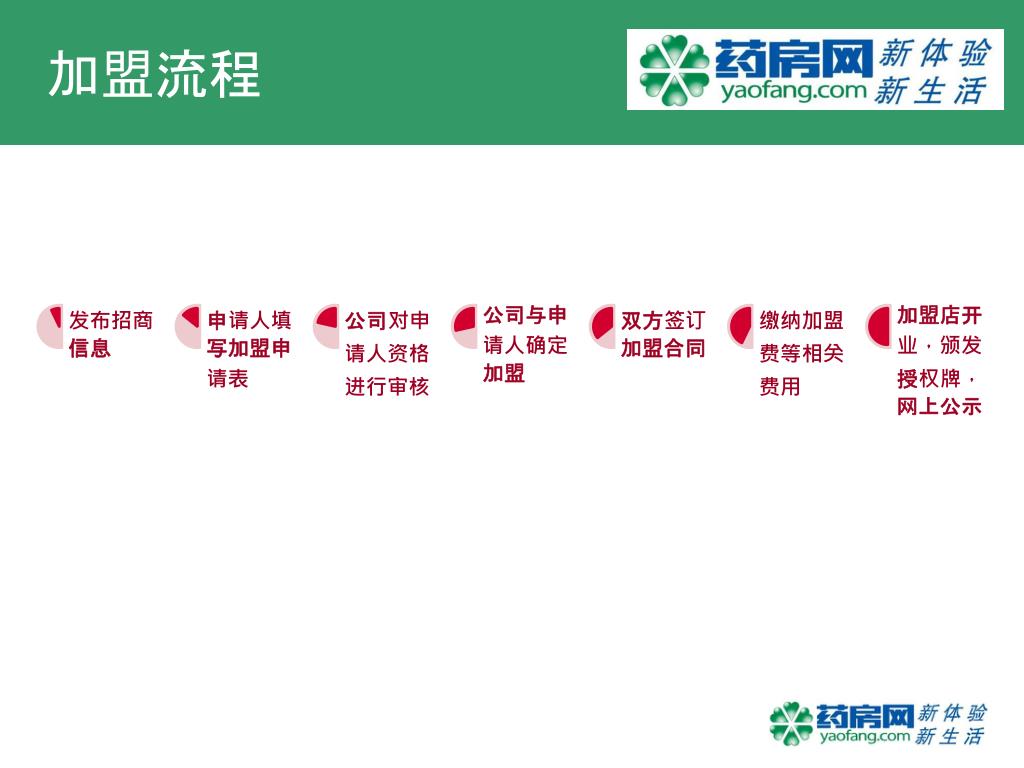 加盟流程

药房网 yaofang.com 新体验 新生活

发布招商信息

申请人填写加盟申请表

公司对申请人资格进行审核

公司与申请人确定加盟

双方签订加盟合同

缴纳加盟费等相关费用

加盟店开业，颁发授权牌，网上公示

药房网 yaofang.com 新体验 新生活